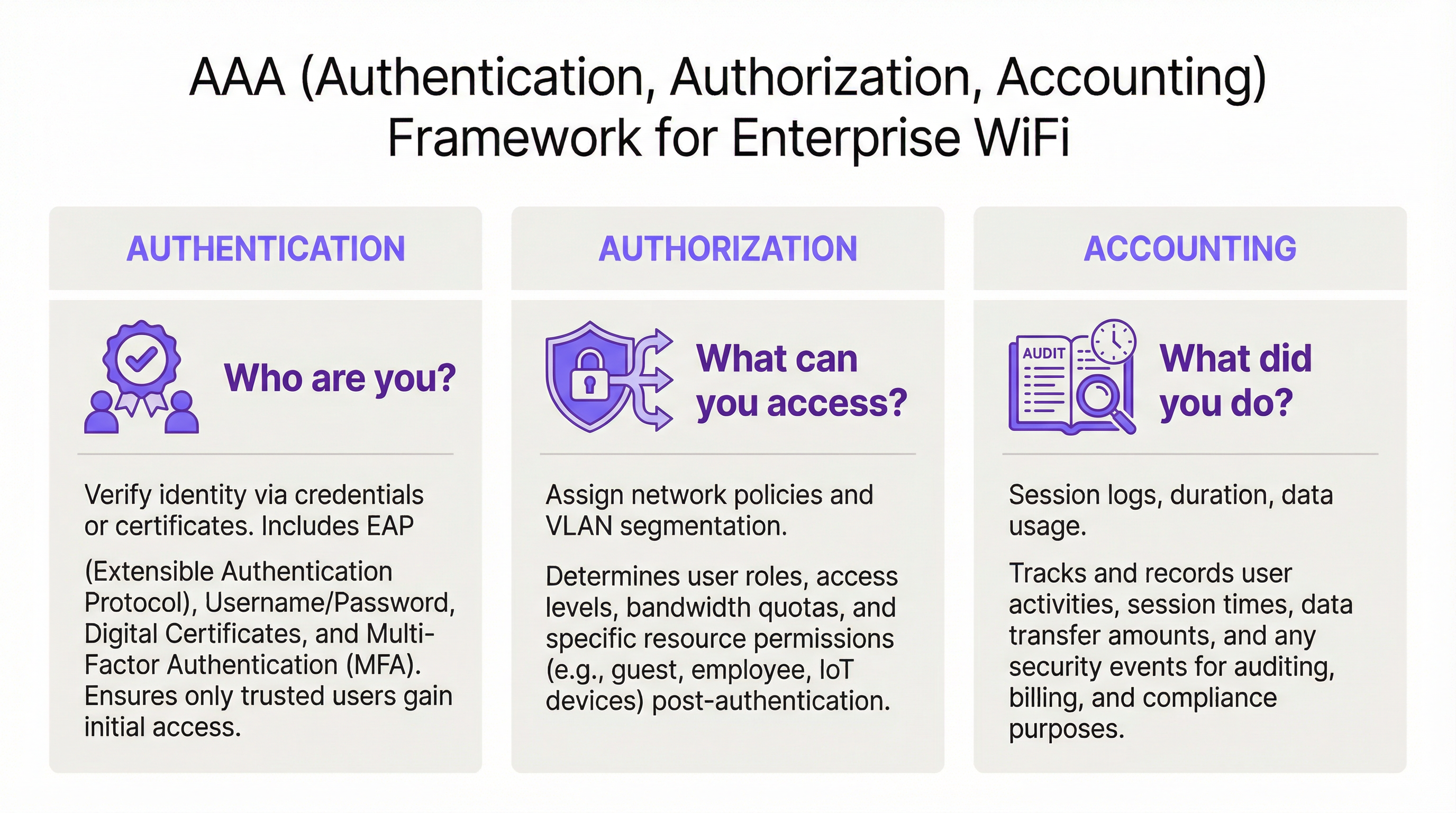 AAA (Authentication, Authorization, Accounting) Framework for Enterprise WiFi

AUTHENTICATION

Who are you?

Verify identity via credentials or certificates. Includes EAP

(Extensible Authentication Protocol), Username/Password, Digital Certificates, and Multi-Factor Authentication (MFA). Ensures only trusted users gain initial access.

AUTHORIZATION

What can you access?

Assign network policies and VLAN segmentation.

Determines user roles, access levels, bandwidth quotas, and specific resource permissions (e.g., guest, employee, IoT devices) post-authentication.

ACCOUNTING

AUDIT

What did you do?

Session logs, duration, data usage.

Tracks and records user activities, session times, data transfer amounts, and any security events for auditing, billing, and compliance purposes.